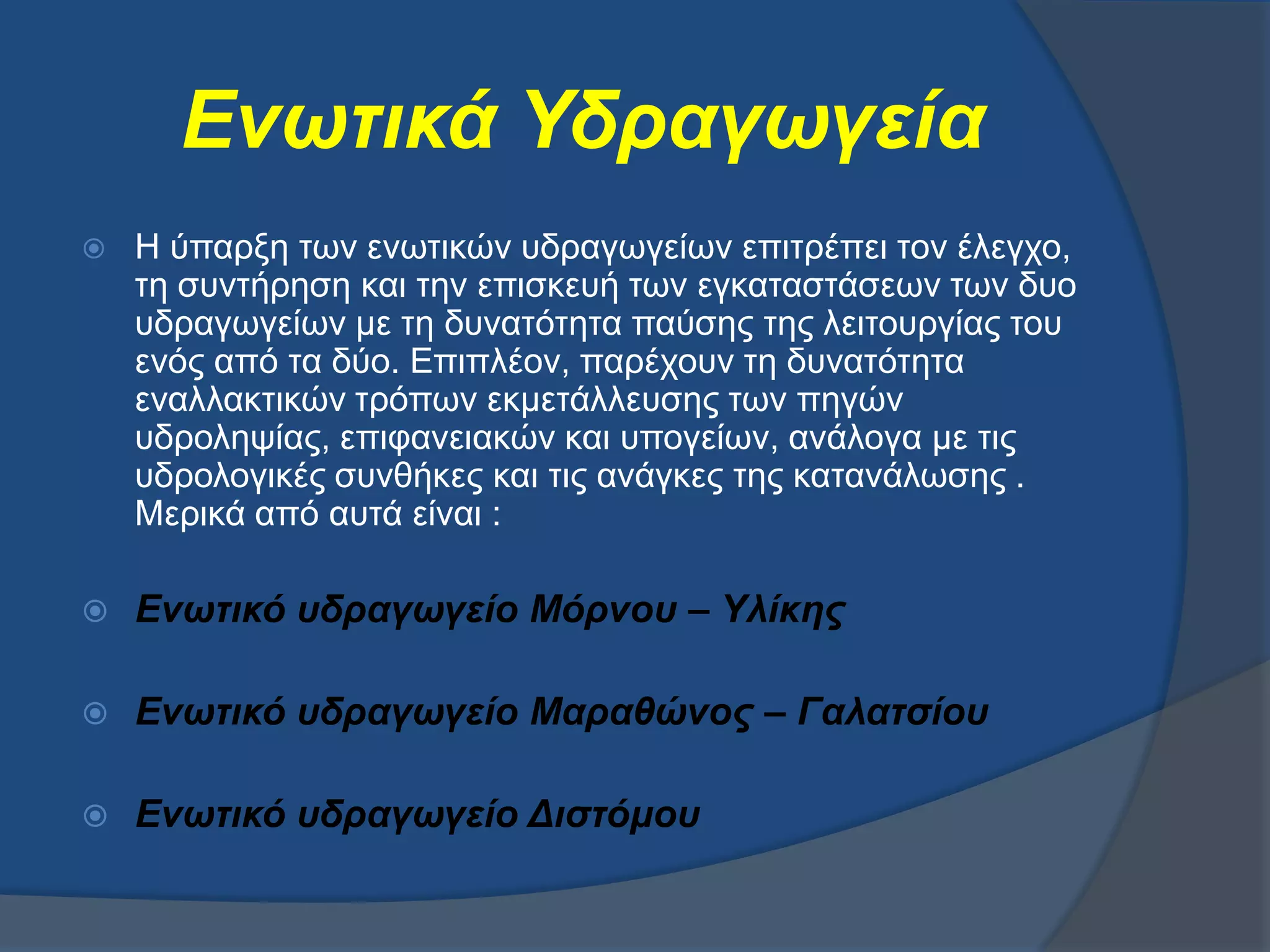 Ενωτικά Υδραγωγεία

Η ύπαρξη των ενωτικών υδραγωγείων επιτρέπει τον έλεγχο, τη συντήρηση και την επισκευή των εγκαταστάσεων των δυο υδραγωγείων με τη δυνατότητα παύσης της λειτουργίας του ενός από τα δύο. Επιπλέον, παρέχουν τη δυνατότητα εναλλακτικών τρόπων εκμετάλλευσης των πηγών υδροληψίας, επιφανειακών και υπογείων, ανάλογα με τις υδρολογικές συνθήκες και τις ανάγκες της κατανάλωσης . Μερικά από αυτά είναι :

Ενωτικό υδραγωγείο Μόρνου – Υλίκης

Ενωτικό υδραγωγείο Μαραθώνος – Γαλατσίου

Ενωτικό υδραγωγείο Διστόμου